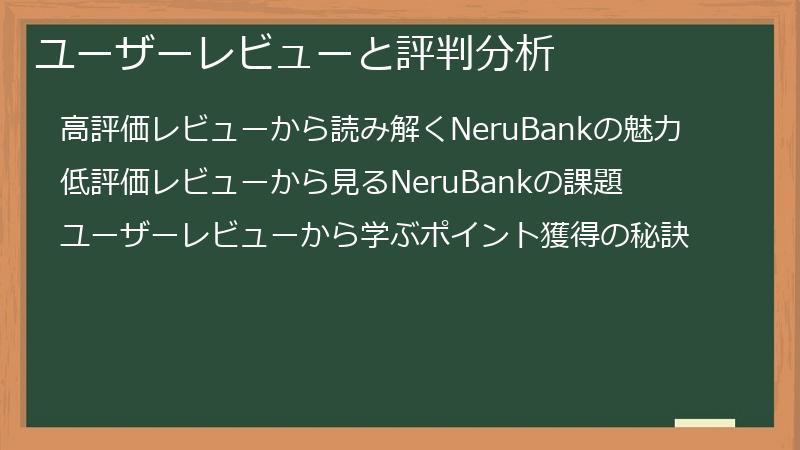 ユーザーレビューと評判分析

高評価レビューから読み解くNeruBankの魅力

低評価レビューから見るNeruBankの課題

ユーザーレビューから学ぶポイント獲得の秘訣